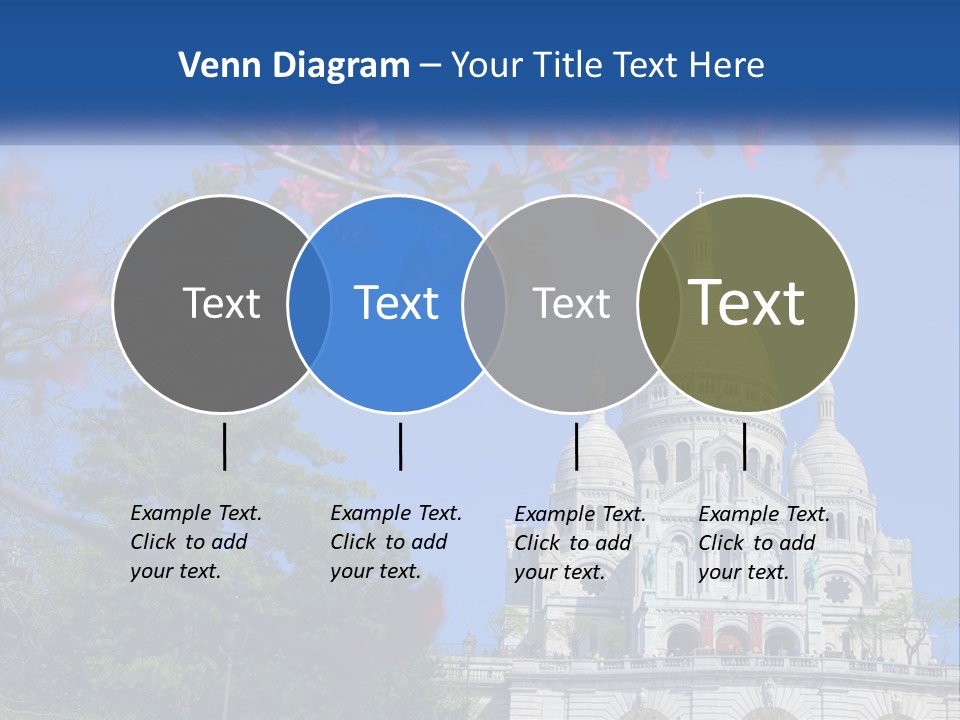 Venn Diagram – Your Title Text Here

Text

Text

Text

Text

Example Text. Click to add your text.

Example Text. Click to add your text.

Example Text. Click to add your text.

Example Text. Click to add your text.